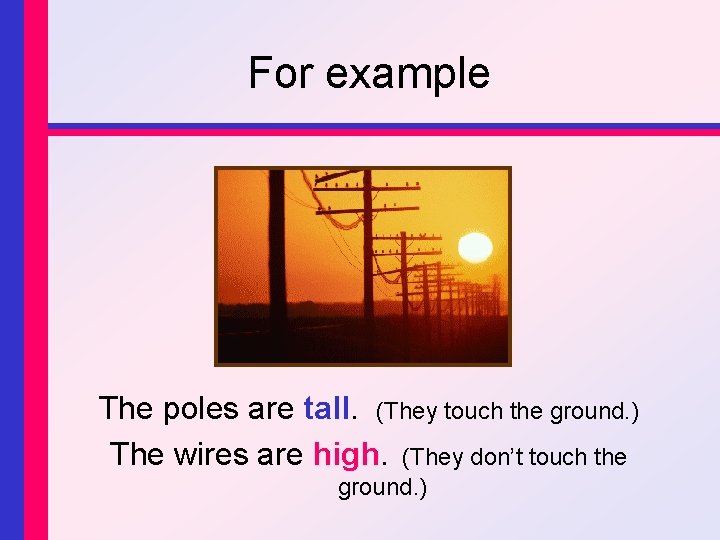 For example

The poles are tall. (They touch the ground.)

The wires are high. (They don't touch the ground.)